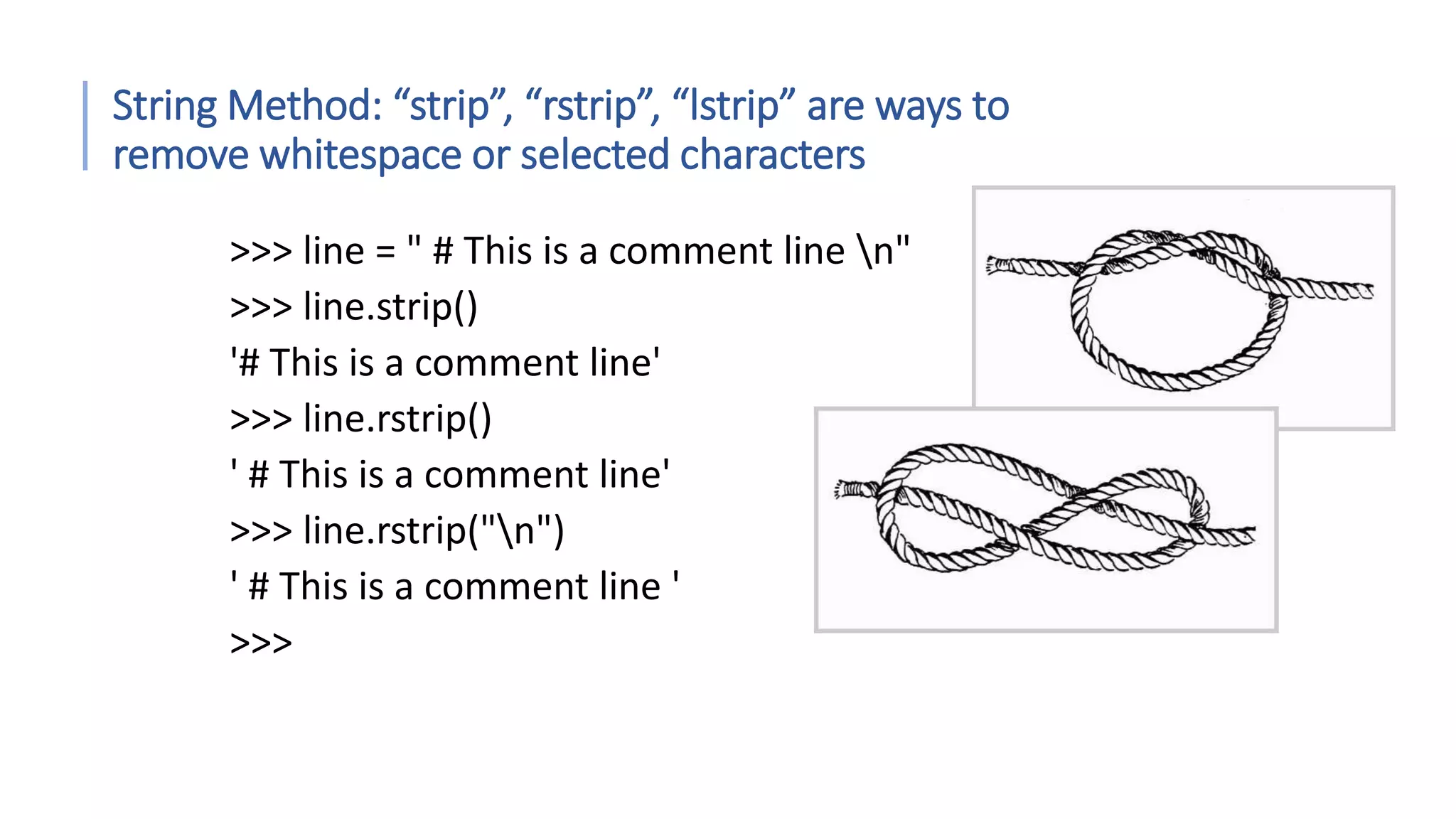 String Method: “strip”, “rstrip”, “lstrip” are ways to remove whitespace or selected characters

>>> line = " # This is a comment line \n"
>>> line.strip()
'# This is a comment line'
>>> line.rstrip()
' # This is a comment line'
>>> line.rstrip("\n")
' # This is a comment line '
>>>